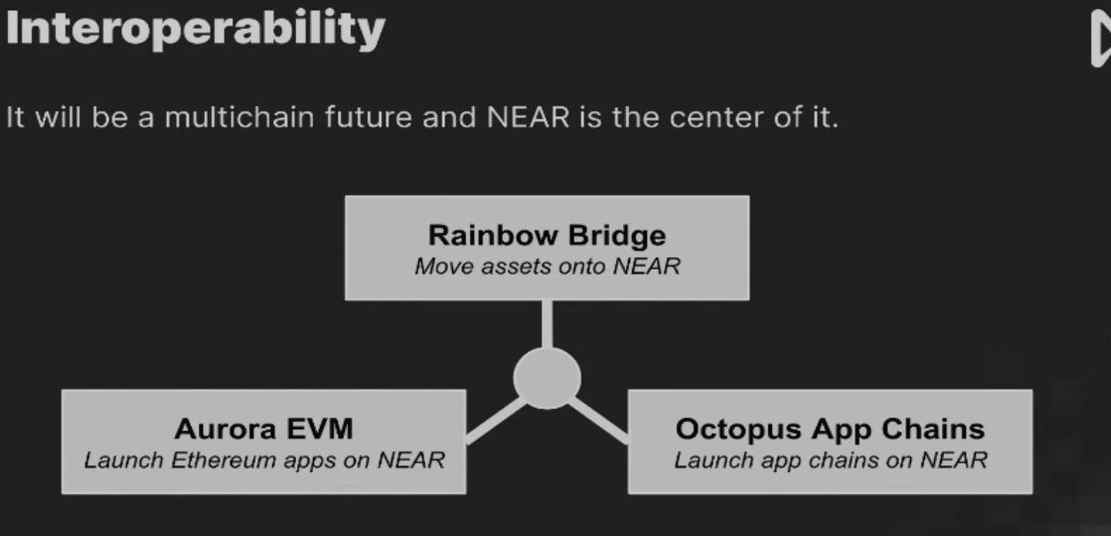 Interoperability

It will be a multichain future and NEAR is the center of it.

Rainbow Bridge
Move assets onto NEAR

Aurora EVM
Launch Ethereum apps on NEAR

Octopus App Chains
Launch app chains on NEAR